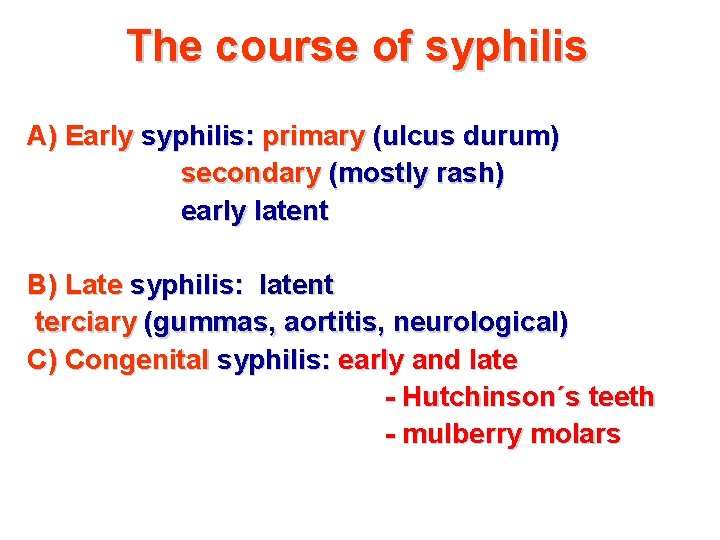 The course of syphilis

A) Early syphilis: primary (ulcus durum)
secondary (mostly rash)
early latent

B) Late syphilis: latent
terciary (gummas, aortitis, neurological)
C) Congenital syphilis: early and late
- Hutchinson´s teeth
- mulberry molars